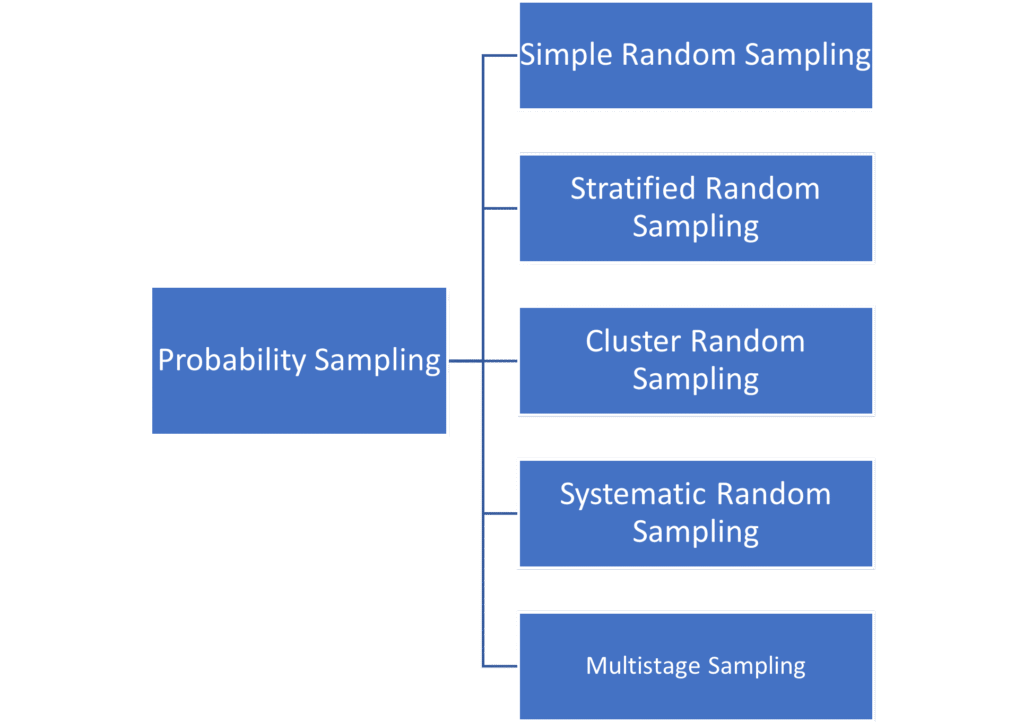 Probability Sampling

Simple Random Sampling

Stratified Random Sampling

Cluster Random Sampling

Systematic Random Sampling

Multistage Sampling